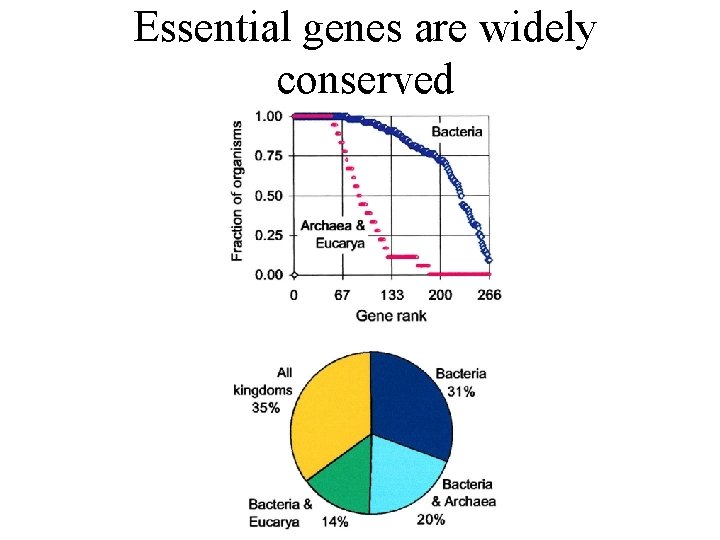 Essential genes are widely conserved

Fraction of organisms

1.00
0.75
0.50
0.25
0.00

Bacteria

Archaea & Eucarya

0
67
133
200
266

Gene rank

All kingdoms 35%

Bacteria 31%

Bacteria & Archaea 20%

Bacteria & Eucarya 14%